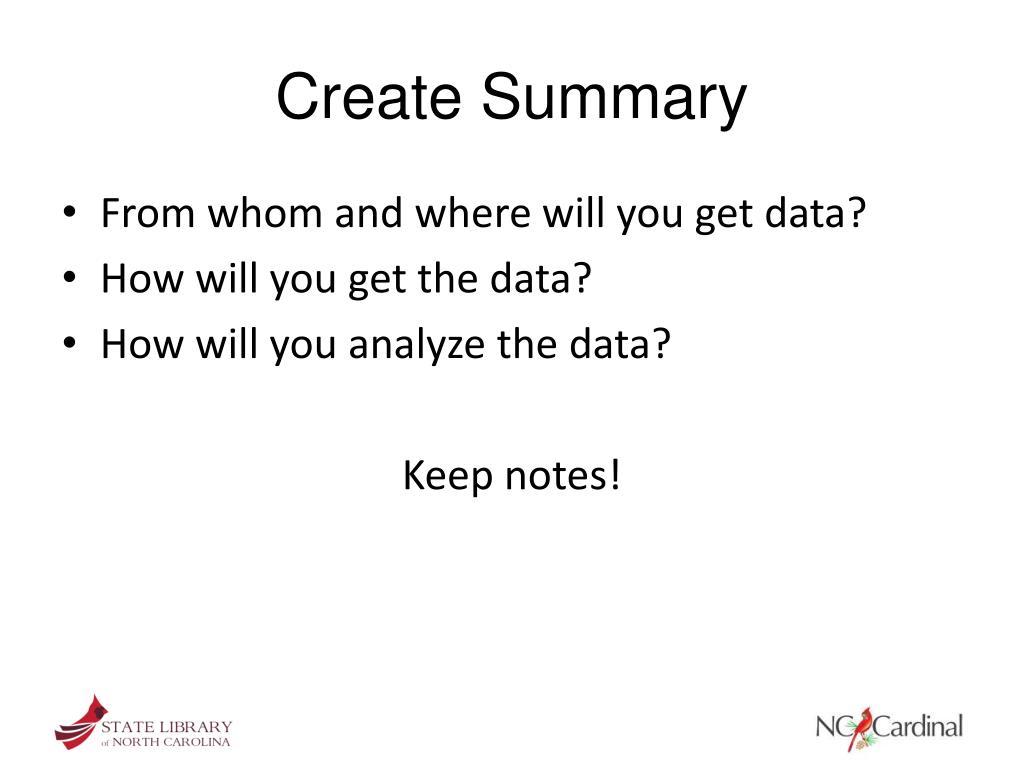 Create Summary

• From whom and where will you get data?
• How will you get the data?
• How will you analyze the data?

Keep notes!

STATE LIBRARY of NORTH CAROLINA

NC Cardinal